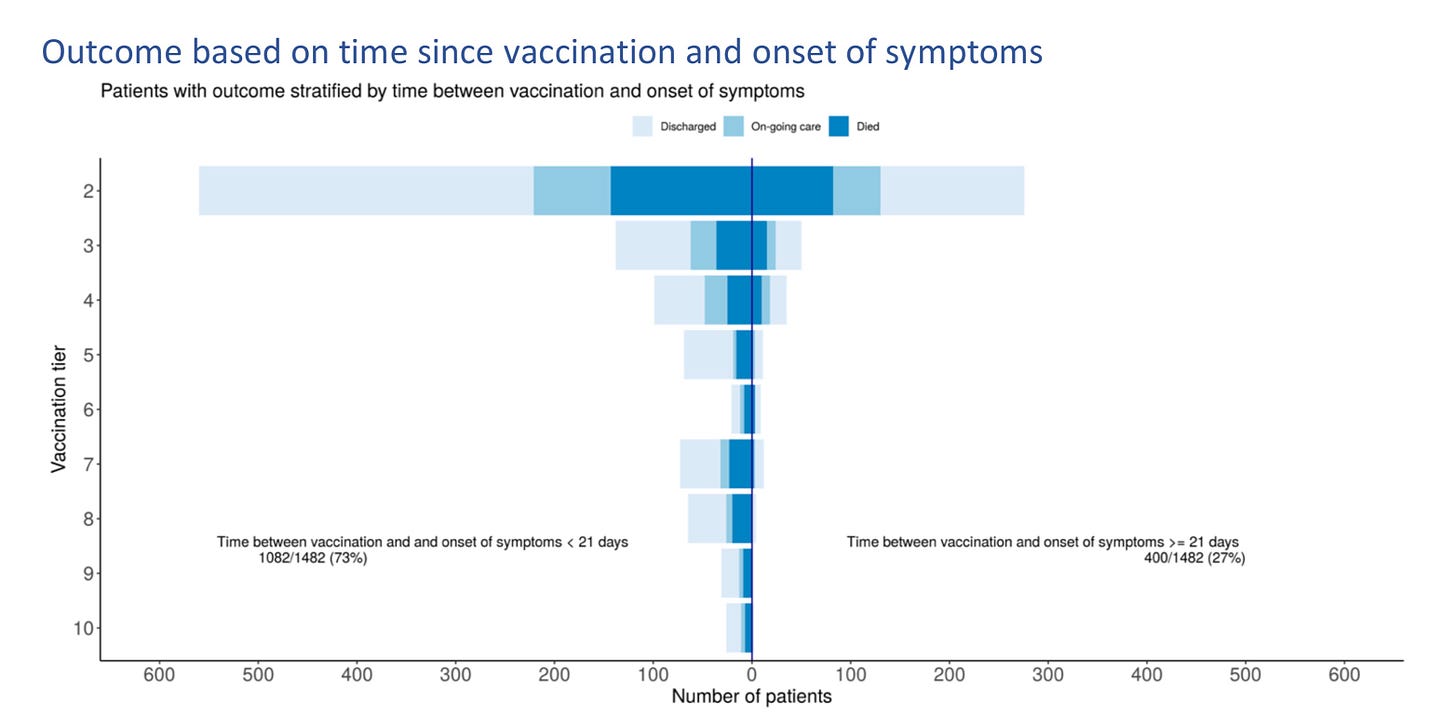 Outcome based on time since vaccination and onset of symptoms

Patients with outcome stratified by time between vaccination and onset of symptoms

Discharged On-going care Died

Vaccination tier

2
3
4
5
6
7
8
9
10

Time between vaccination and and onset of symptoms < 21 days
1082/1482 (73%)

Time between vaccination and onset of symptoms >= 21 days
400/1482 (27%)

600 500 400 300 200 100 0 100 200 300 400 500 600

Number of patients